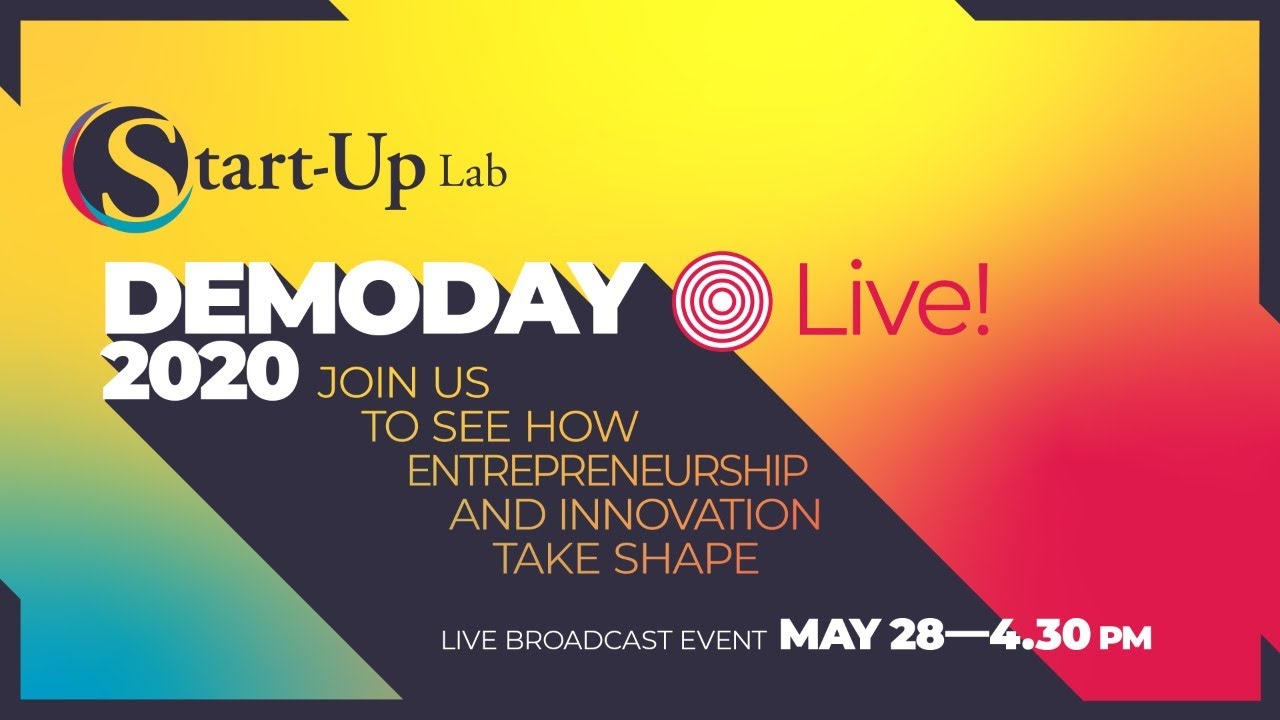 Start-Up Lab

DEMODAY Live!
2020 JOIN US TO SEE HOW ENTREPRENEURSHIP AND INNOVATION TAKE SHAPE

LIVE BROADCAST EVENT MAY 28—4.30 PM